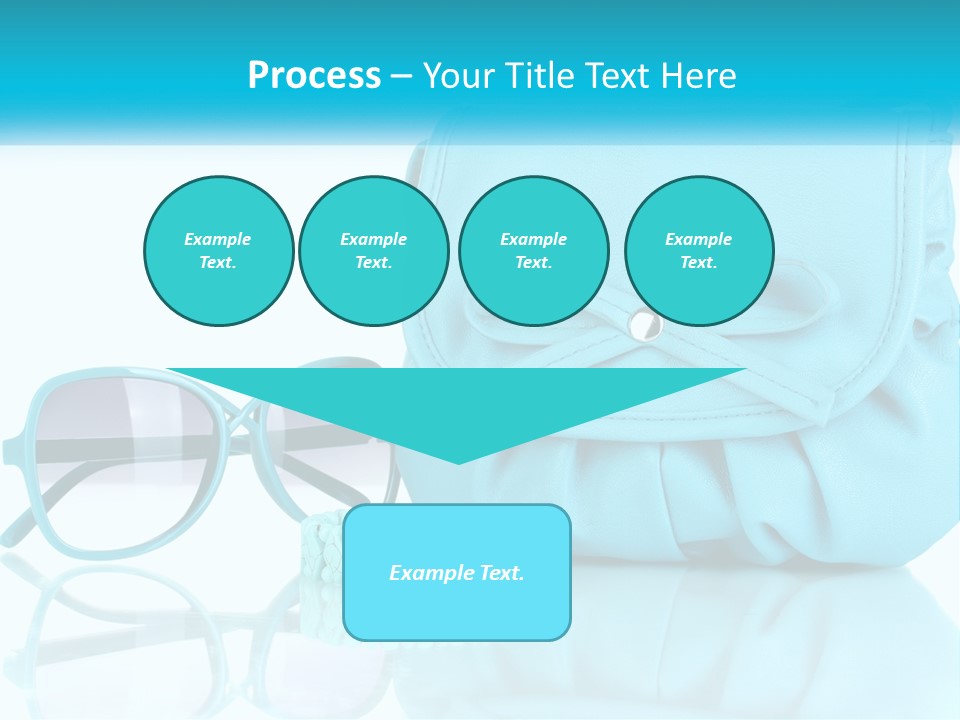 Process – Your Title Text Here

Example Text.

Example Text.

Example Text.

Example Text.

Example Text.